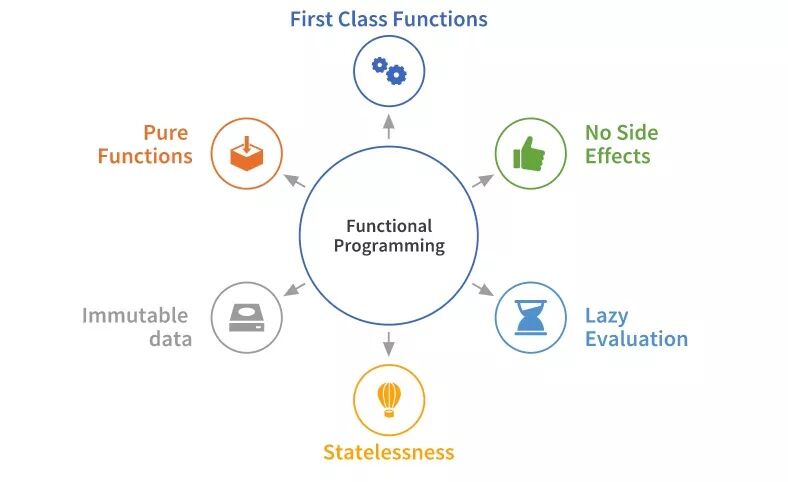 First Class Functions

Pure Functions

No Side Effects

Functional Programming

Immutable data

Lazy Evaluation

Statelessness